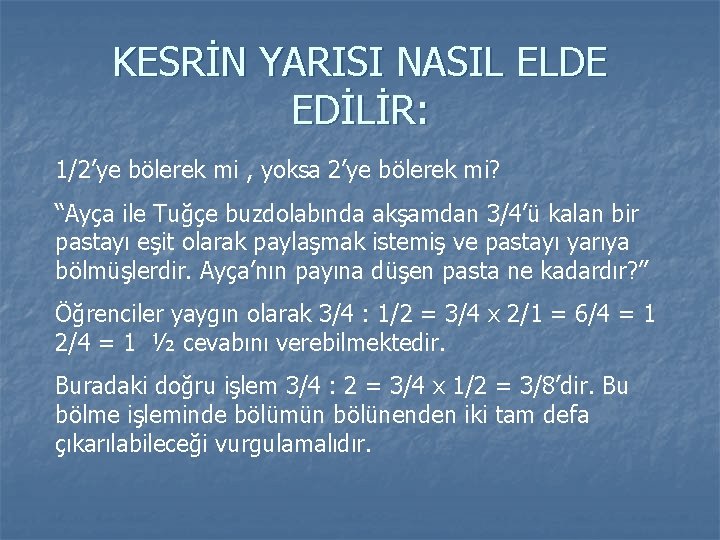 KESRİN YARISI NASIL ELDE EDİLİR:

1/2’ye bölerek mi , yoksa 2’ye bölerek mi?

“Ayça ile Tuğçe buzdolabında akşamdan 3/4’ü kalan bir pastayı eşit olarak paylaşmak istemiş ve pastayı yarıya bölmüşlerdir. Ayça’nın payına düşen pasta ne kadardır?”

Öğrenciler yaygın olarak 3/4 : 1/2 = 3/4 x 2/1 = 6/4 = 1 2/4 = 1 ½ cevabını verebilmektedir.

Buradaki doğru işlem 3/4 : 2 = 3/4 x 1/2 = 3/8’dir. Bu bölme işleminde bölümün bölünenden iki tam defa çıkarılabileceği vurgulamalıdır.